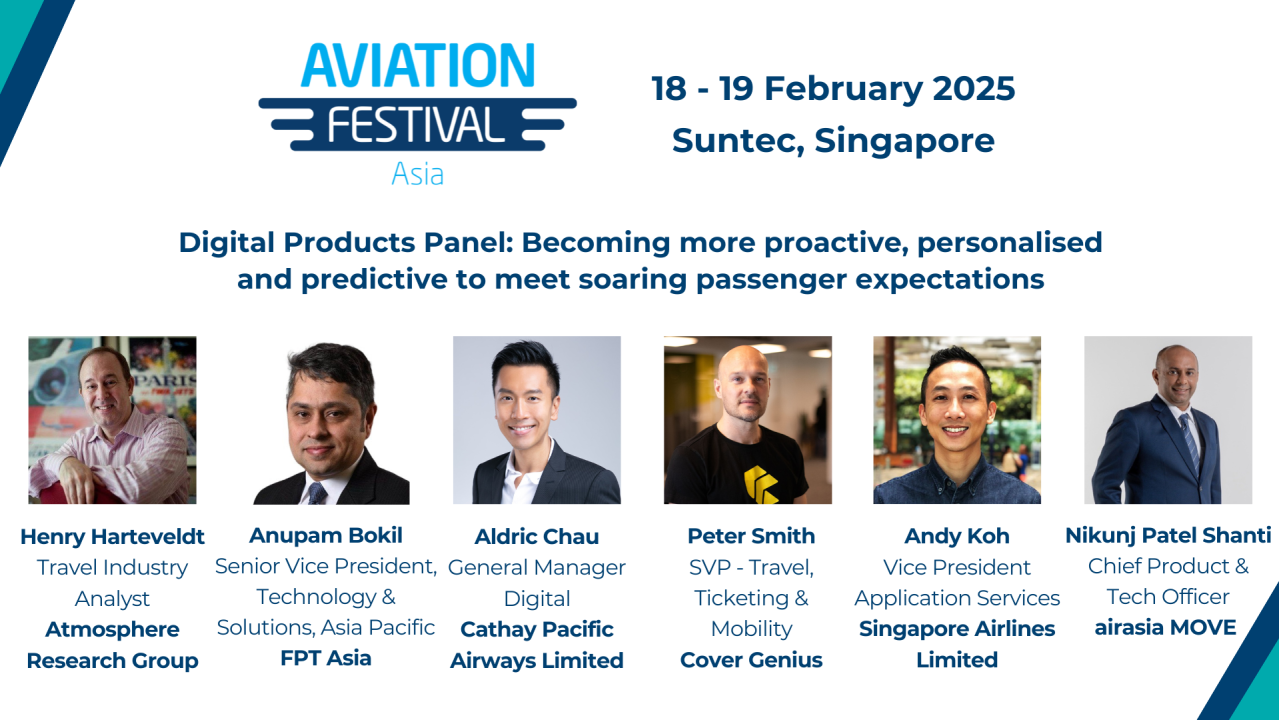 AVIATION FESTIVAL Asia

18 - 19 February 2025
Suntec, Singapore

Digital Products Panel: Becoming more proactive, personalised and predictive to meet soaring passenger expectations

PARIS

Henry Harteveldt
Travel Industry Analyst
Atmosphere Research Group

Anupam Bokil
Senior Vice President, Technology & Solutions, Asia Pacific
FPT Asia

Aldric Chau
General Manager Digital
Cathay Pacific Airways Limited

Peter Smith
SVP - Travel, Ticketing & Mobility
Cover Genius

Andy Koh
Vice President Application Services
Singapore Airlines Limited

Nikunj Patel Shanti
Chief Product & Tech Officer
airasia MOVE